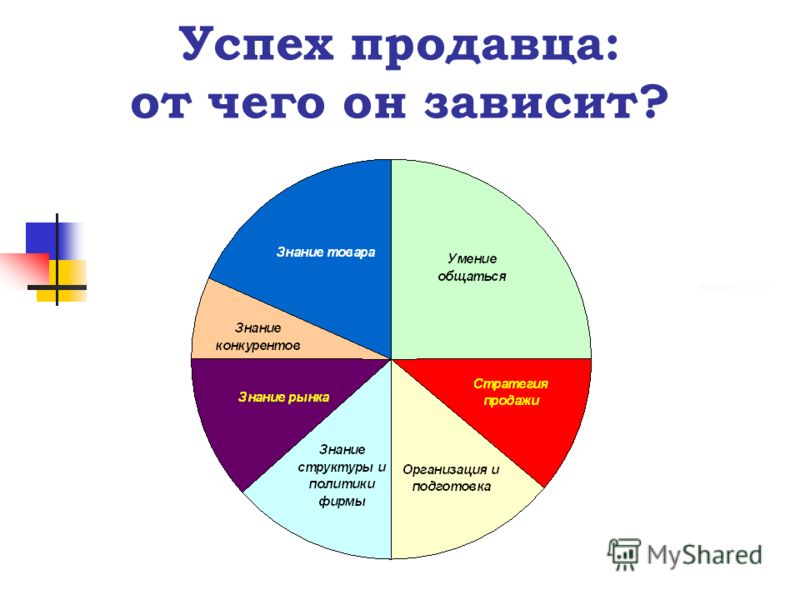 Успех продавца: от чего он зависит?

Знание товара

Умение общаться

Знание конкурентов

Знание рынка

Стратегия продажи

Знание структуры и политики фирмы

Организация и подготовка

MyShared